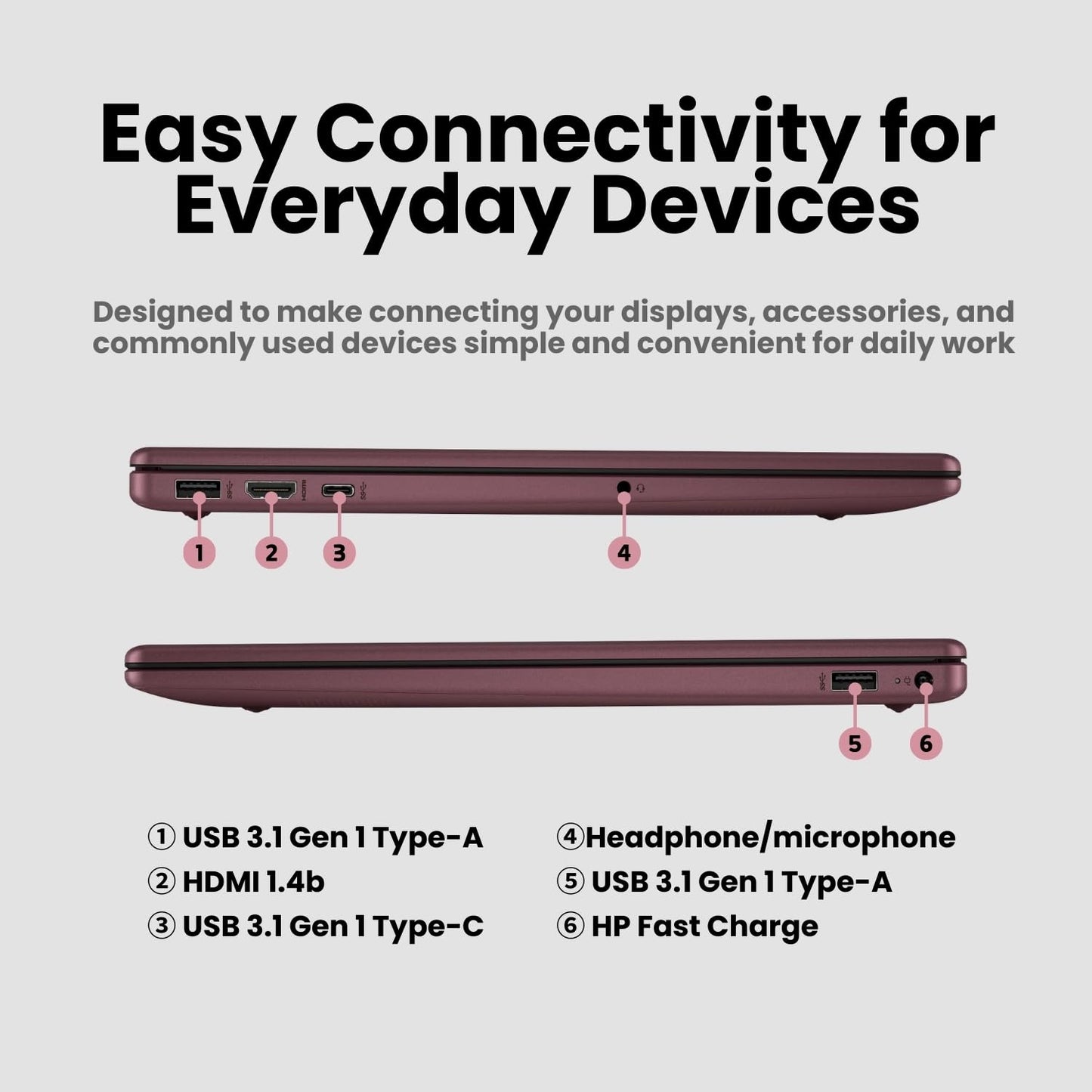 Easy Connectivity for Everyday Devices

Designed to make connecting your displays, accessories, and commonly used devices simple and convenient for daily work

1 2 3 4

5 6

① USB 3.1 Gen 1 Type-A
② HDMI 1.4b
③ USB 3.1 Gen 1 Type-C

④Headphone/microphone
⑤ USB 3.1 Gen 1 Type-A
⑥ HP Fast Charge